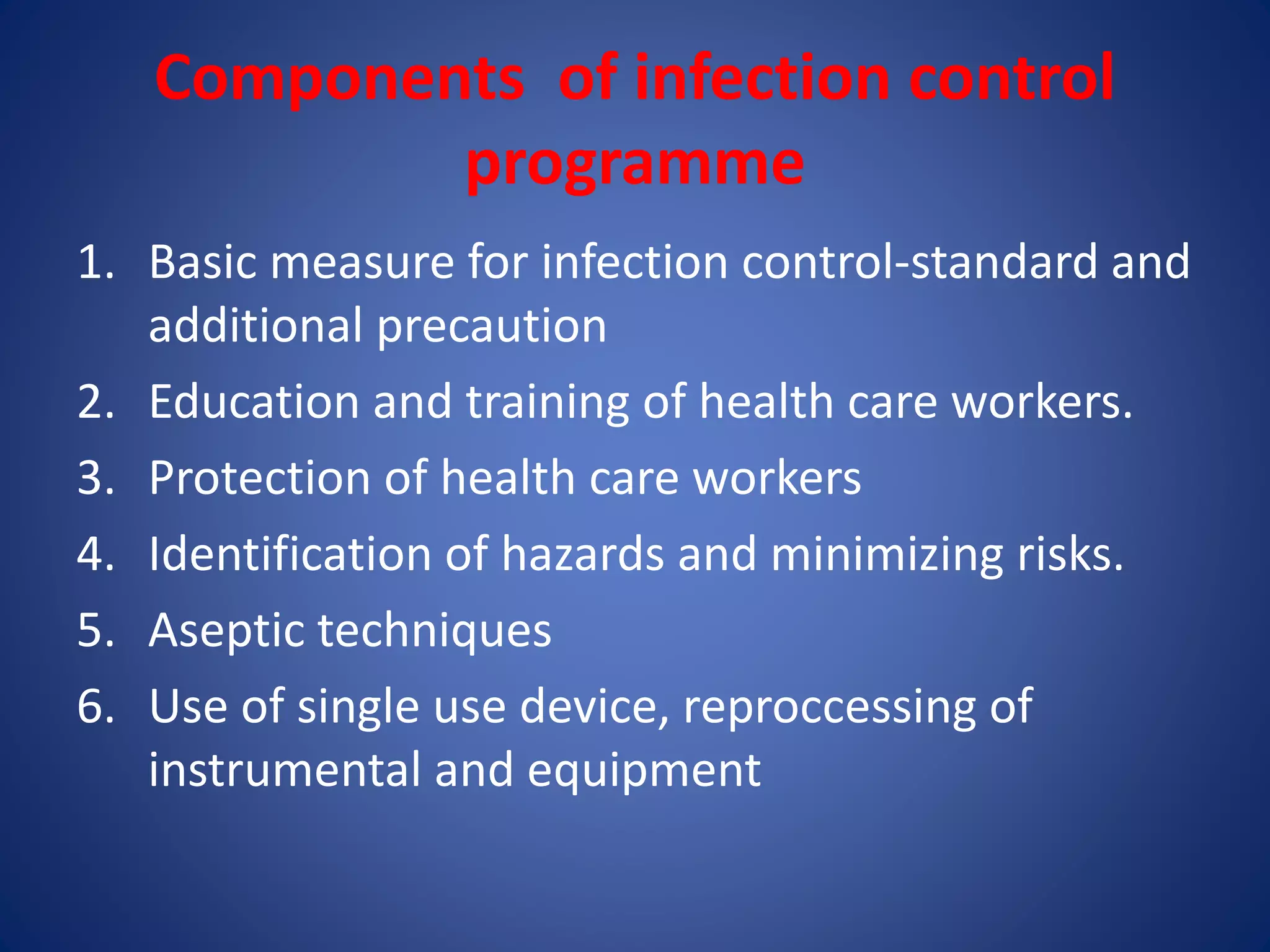 Components of infection control programme

1. Basic measure for infection control-standard and additional precaution
2. Education and training of health care workers.
3. Protection of health care workers
4. Identification of hazards and minimizing risks.
5. Aseptic techniques
6. Use of single use device, reproccessing of instrumental and equipment